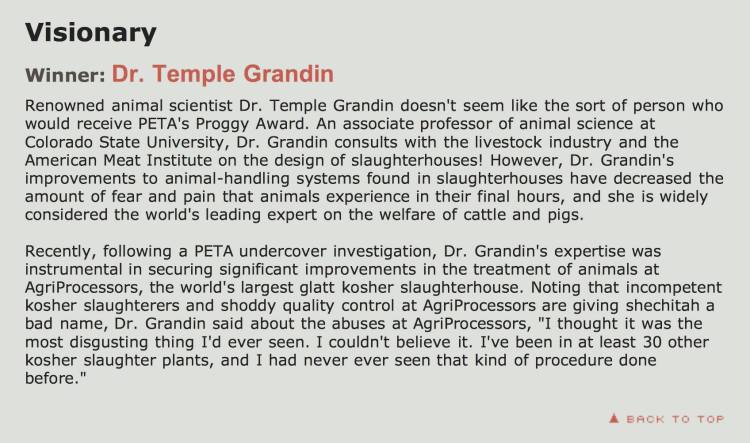 Visionary

Winner: Dr. Temple Grandin

Renowned animal scientist Dr. Temple Grandin doesn't seem like the sort of person who would receive PETA's Proggy Award. An associate professor of animal science at Colorado State University, Dr. Grandin consults with the livestock industry and the American Meat Institute on the design of slaughterhouses! However, Dr. Grandin's improvements to animal-handling systems found in slaughterhouses have decreased the amount of fear and pain that animals experience in their final hours, and she is widely considered the world's leading expert on the welfare of cattle and pigs.

Recently, following a PETA undercover investigation, Dr. Grandin's expertise was instrumental in securing significant improvements in the treatment of animals at AgriProcessors, the world's largest glatt kosher slaughterhouse. Noting that incompetent kosher slaughterers and shoddy quality control at AgriProcessors are giving shechitah a bad name, Dr. Grandin said about the abuses at AgriProcessors, "I thought it was the most disgusting thing I'd ever seen. I couldn't believe it. I've been in at least 30 other kosher slaughter plants, and I had never ever seen that kind of procedure done before."

▲ BACK TO TOP